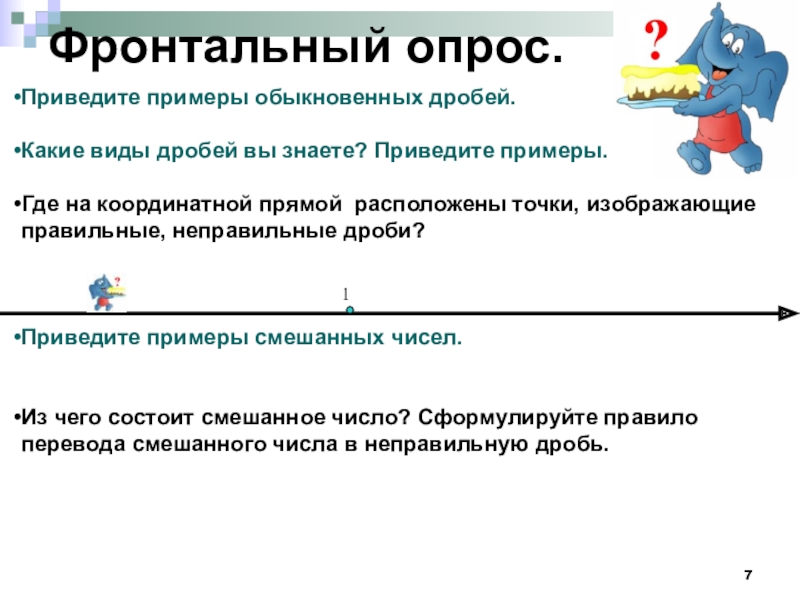 Фронтальный опрос.

?

•Приведите примеры обыкновенных дробей.

•Какие виды дробей вы знаете? Приведите примеры.

•Где на координатной прямой расположены точки, изображающие правильные, неправильные дроби?

?

1

•Приведите примеры смешанных чисел.

•Из чего состоит смешанное число? Сформулируйте правило перевода смешанного числа в неправильную дробь.

7